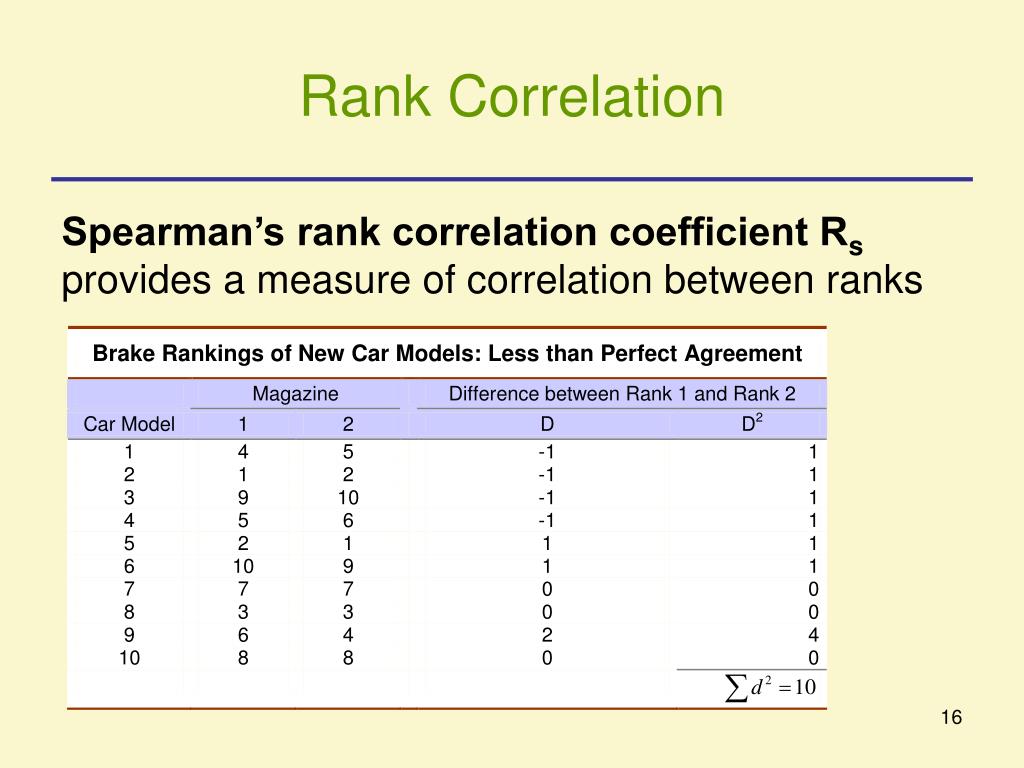 Rank Correlation

**Spearman's rank correlation coefficient $R_s$** provides a measure of correlation between ranks

Brake Rankings of New Car Models: Less than Perfect Agreement

| | Magazine | | Difference between Rank 1 and Rank 2 | |
|---|---|---|---|---|
| Car Model | 1 | 2 | D | $D^2$ |
| 1 | 4 | 5 | -1 | 1 |
| 2 | 1 | 2 | -1 | 1 |
| 3 | 9 | 10 | -1 | 1 |
| 4 | 5 | 6 | -1 | 1 |
| 5 | 2 | 1 | 1 | 1 |
| 6 | 10 | 9 | 1 | 1 |
| 7 | 7 | 7 | 0 | 0 |
| 8 | 3 | 3 | 0 | 0 |
| 9 | 6 | 4 | 2 | 4 |
| 10 | 8 | 8 | 0 | 0 |
| | | | | $\sum d^2 = 10$ |

16